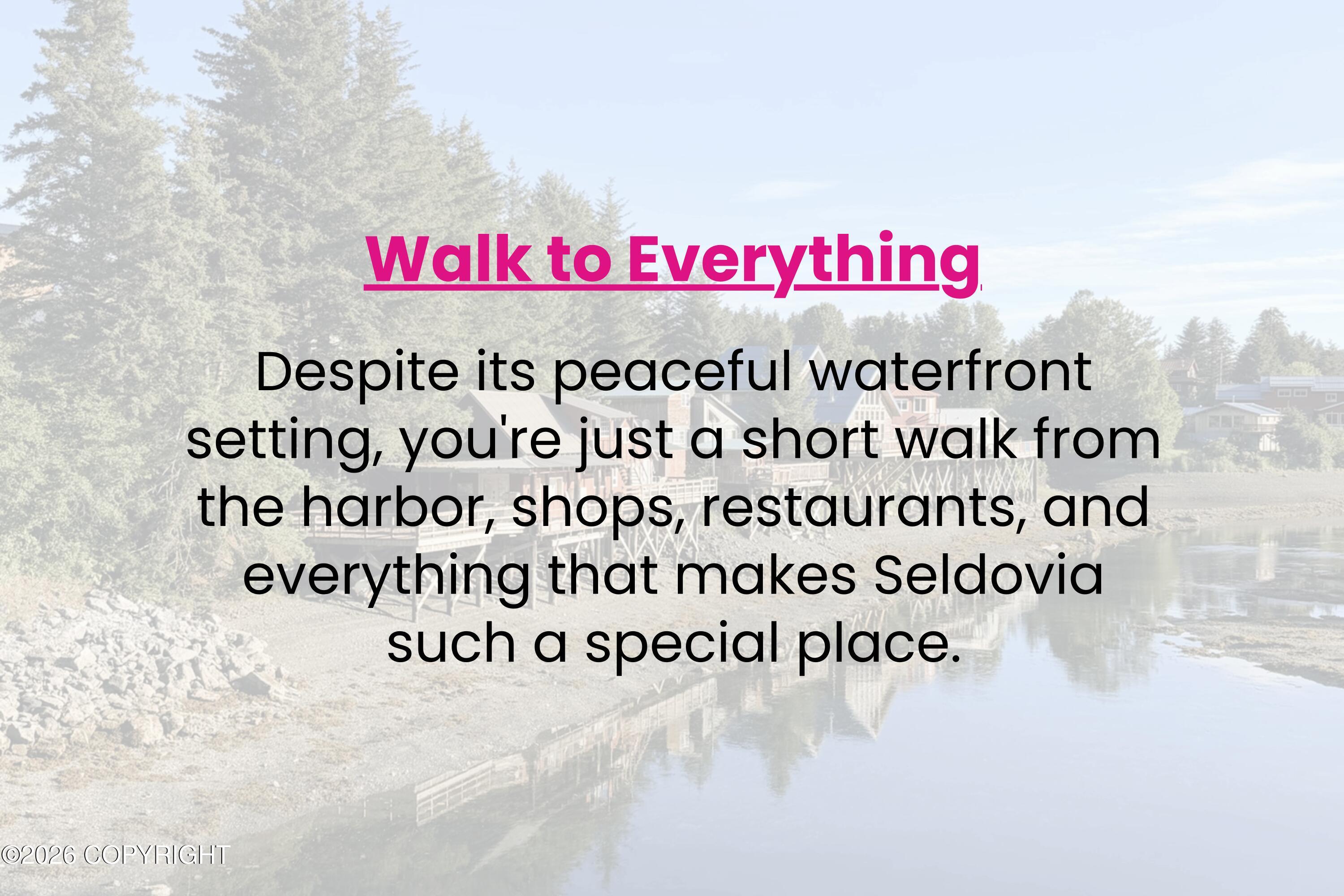 Walk to Everything

Despite its peaceful waterfront setting, you're just a short walk from the harbor, shops, restaurants, and everything that makes Seldovia such a special place.

©2026 COPYRIGHT